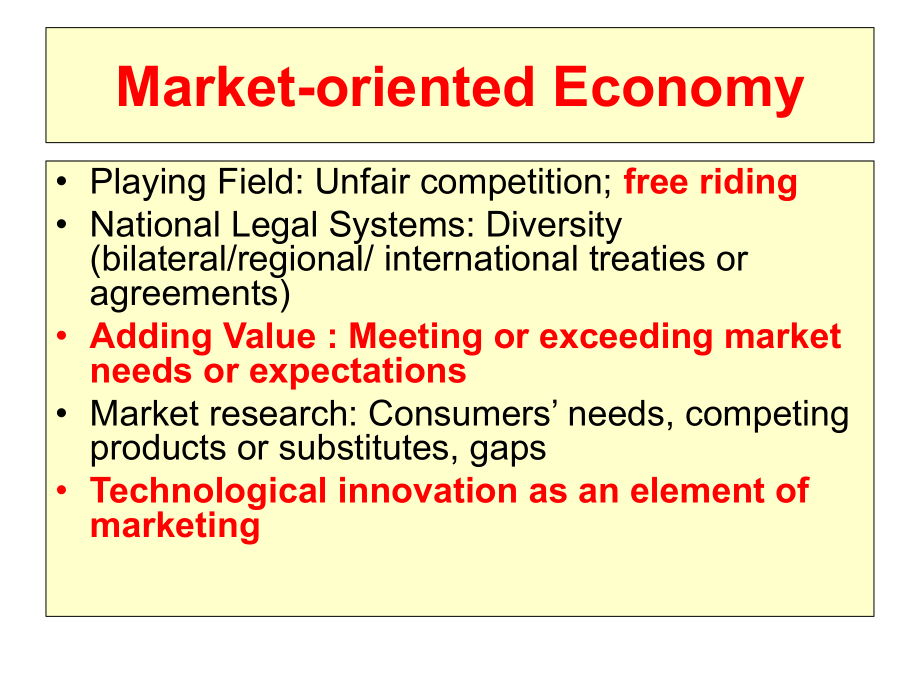 Market-oriented Economy

• Playing Field: Unfair competition; free riding
• National Legal Systems: Diversity (bilateral/regional/ international treaties or agreements)
• Adding Value : Meeting or exceeding market needs or expectations
• Market research: Consumers’ needs, competing products or substitutes, gaps
• Technological innovation as an element of marketing